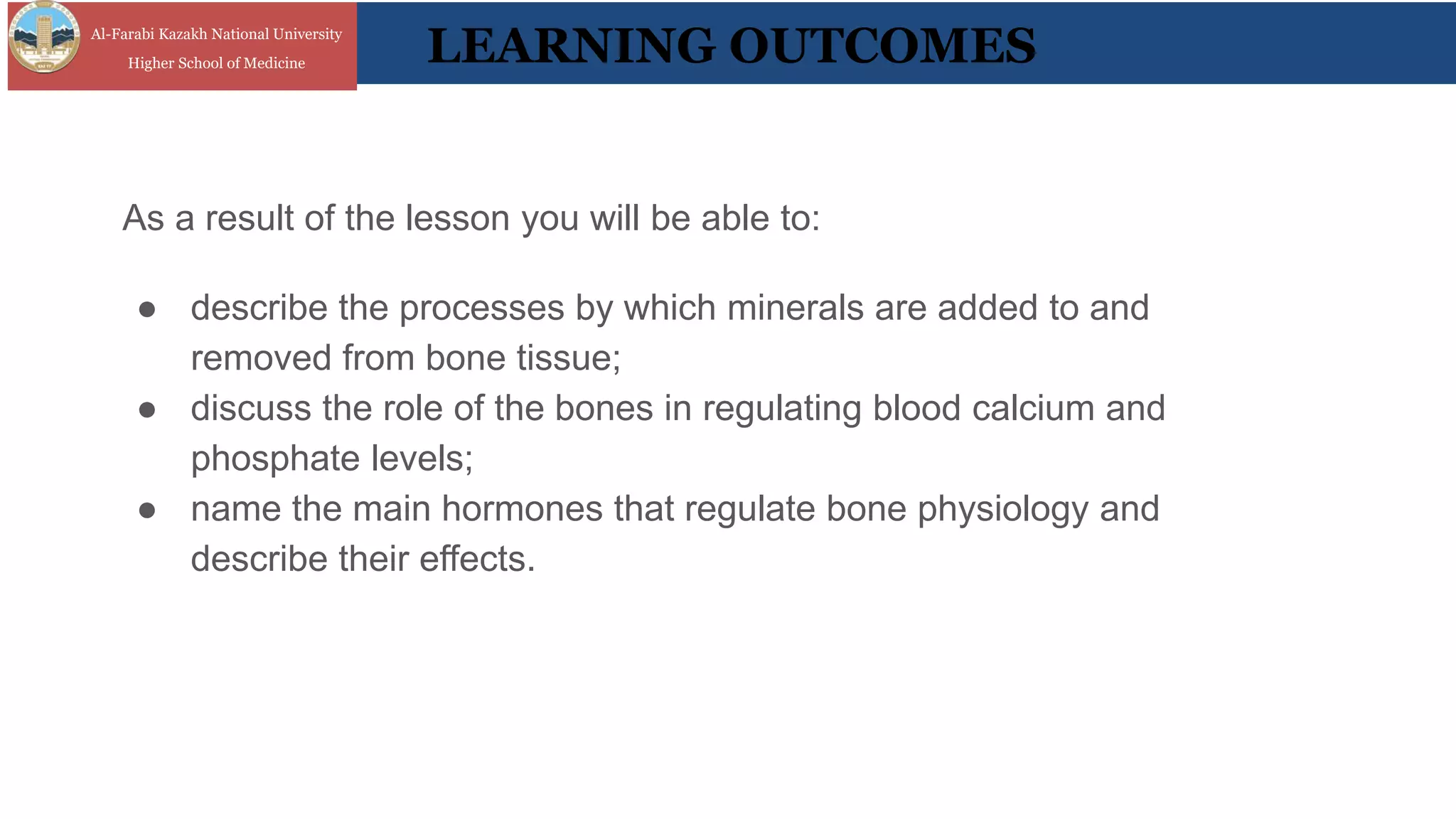 Al-Farabi Kazakh National University
Higher School of Medicine

LEARNING OUTCOMES

As a result of the lesson you will be able to:

● describe the processes by which minerals are added to and removed from bone tissue;
● discuss the role of the bones in regulating blood calcium and phosphate levels;
● name the main hormones that regulate bone physiology and describe their effects.